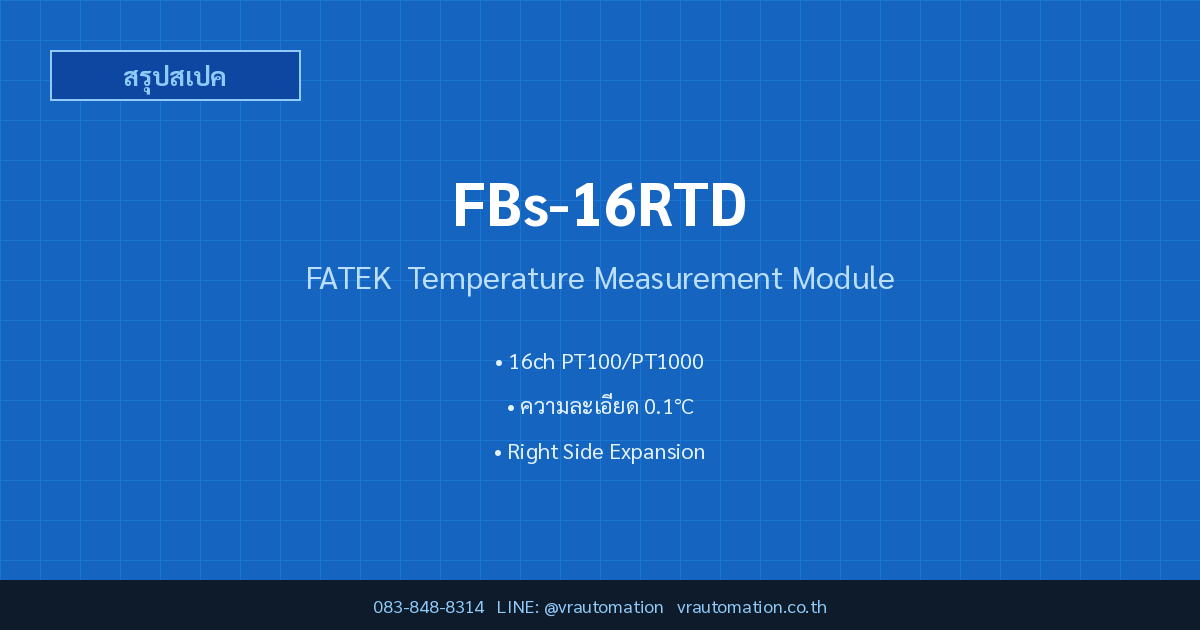 สรุปสเปค

FBs-16RTD

FATEK Temperature Measurement Module

• 16ch PT100/PT1000

• ความละเอียด 0.1℃

• Right Side Expansion

083-848-8314 LINE: @vrautomation vrautomation.co.th